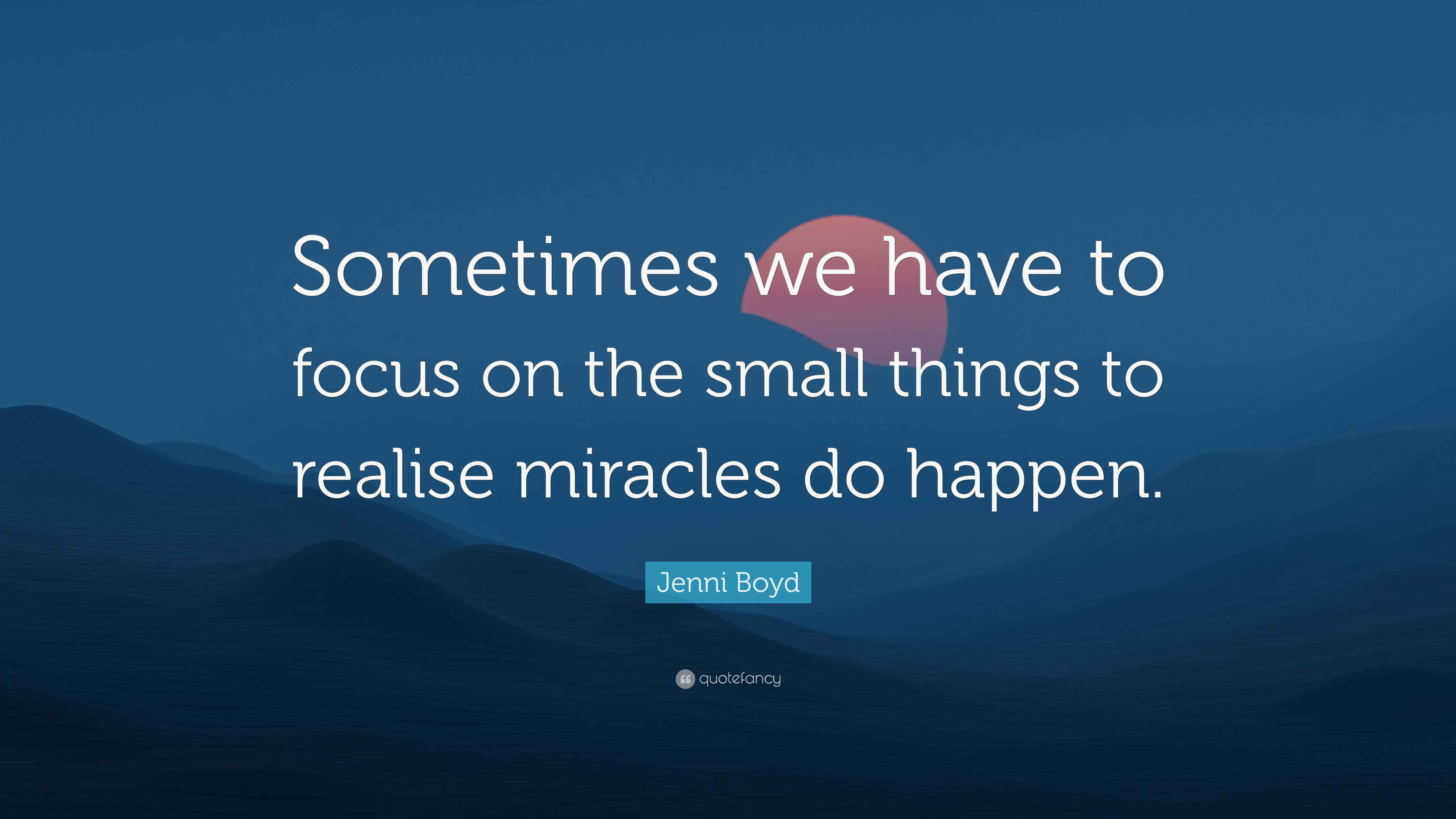 Sometimes we have to focus on the small things to realise miracles do happen.

Jenni Boyd

quotefancy